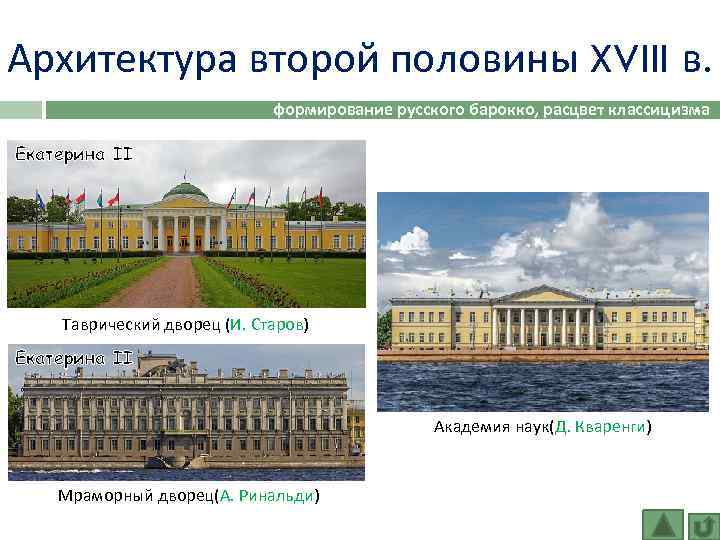 Архитектура второй половины XVIII в.

формирование русского барокко, расцвет классицизма

Екатерина II

Таврический дворец (И. Старов)

Екатерина II

Мраморный дворец(А. Ринальди)

Академия наук(Д. Кваренги)